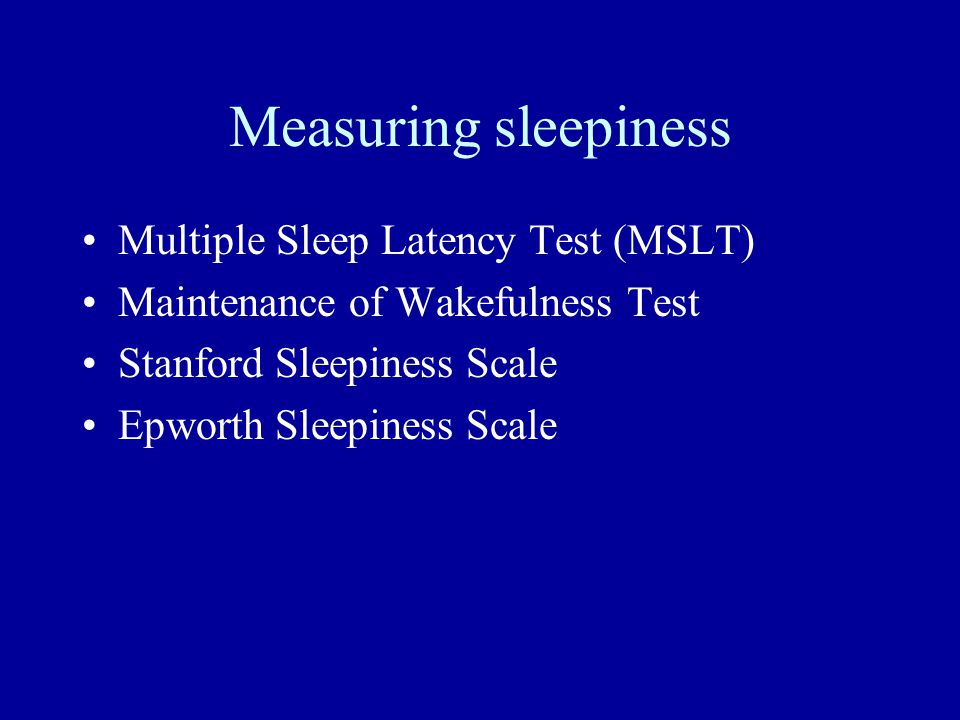 Measuring sleepiness

• Multiple Sleep Latency Test (MSLT)
• Maintenance of Wakefulness Test
• Stanford Sleepiness Scale
• Epworth Sleepiness Scale